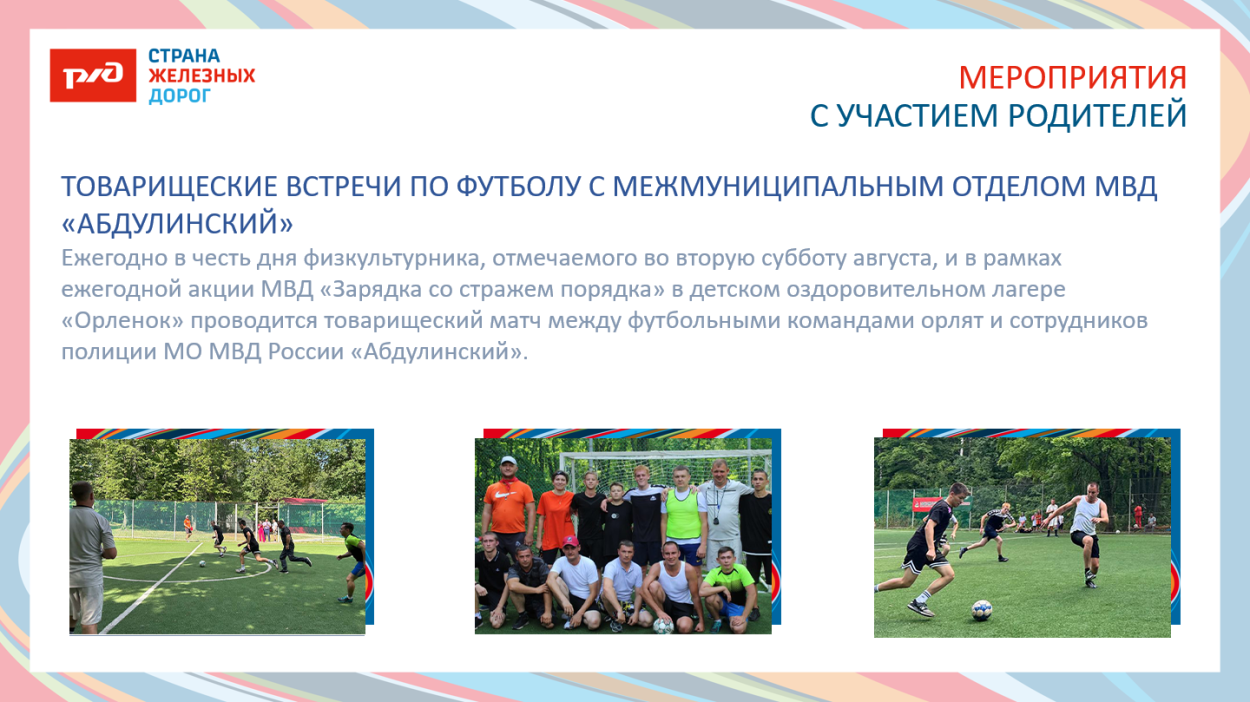 РЖД
СТРАНА
ЖЕЛЕЗНЫХ
ДОРОГ

МЕРОПРИЯТИЯ
С УЧАСТИЕМ РОДИТЕЛЕЙ

ТОВАРИЩЕСКИЕ ВСТРЕЧИ ПО ФУТБОЛУ С МЕЖМУНИЦИПАЛЬНЫМ ОТДЕЛОМ МВД «АБДУЛИНСКИЙ»

Ежегодно в честь дня физкультурника, отмечаемого во вторую субботу августа, и в рамках ежегодной акции МВД «Зарядка со стражем порядка» в детском оздоровительном лагере «Орленок» проводится товарищеский матч между футбольными командами орлят и сотрудников полиции МО МВД России «Абдулинский».